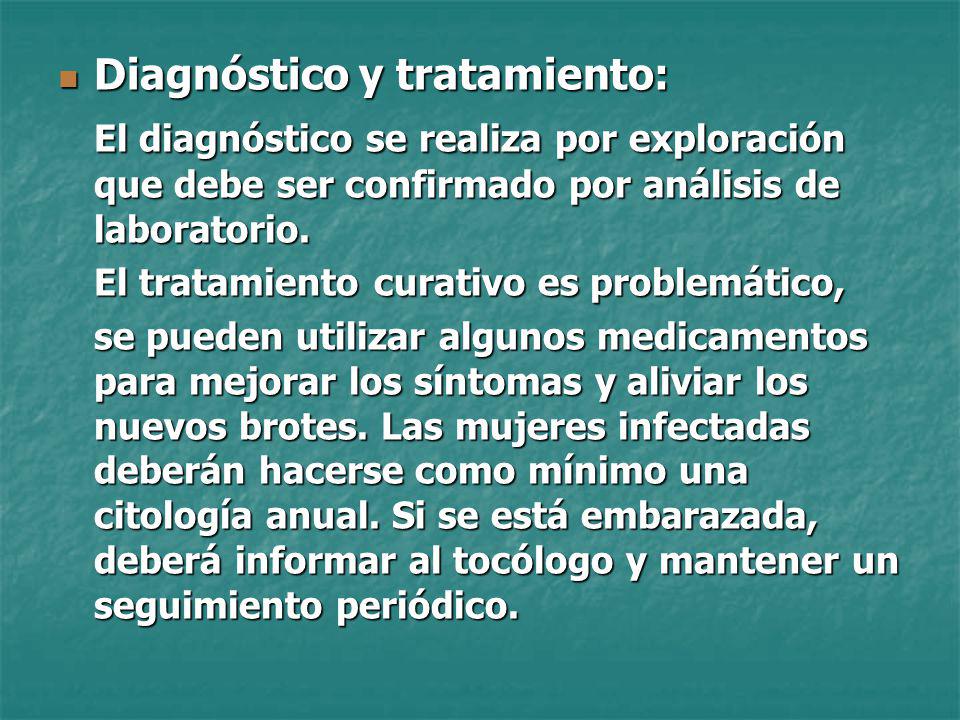 Diagnóstico y tratamiento:

El diagnóstico se realiza por exploración que debe ser confirmado por análisis de laboratorio.

El tratamiento curativo es problemático,

se pueden utilizar algunos medicamentos para mejorar los síntomas y aliviar los nuevos brotes. Las mujeres infectadas deberán hacerse como mínimo una citología anual. Si se está embarazada, deberá informar al tocólogo y mantener un seguimiento periódico.